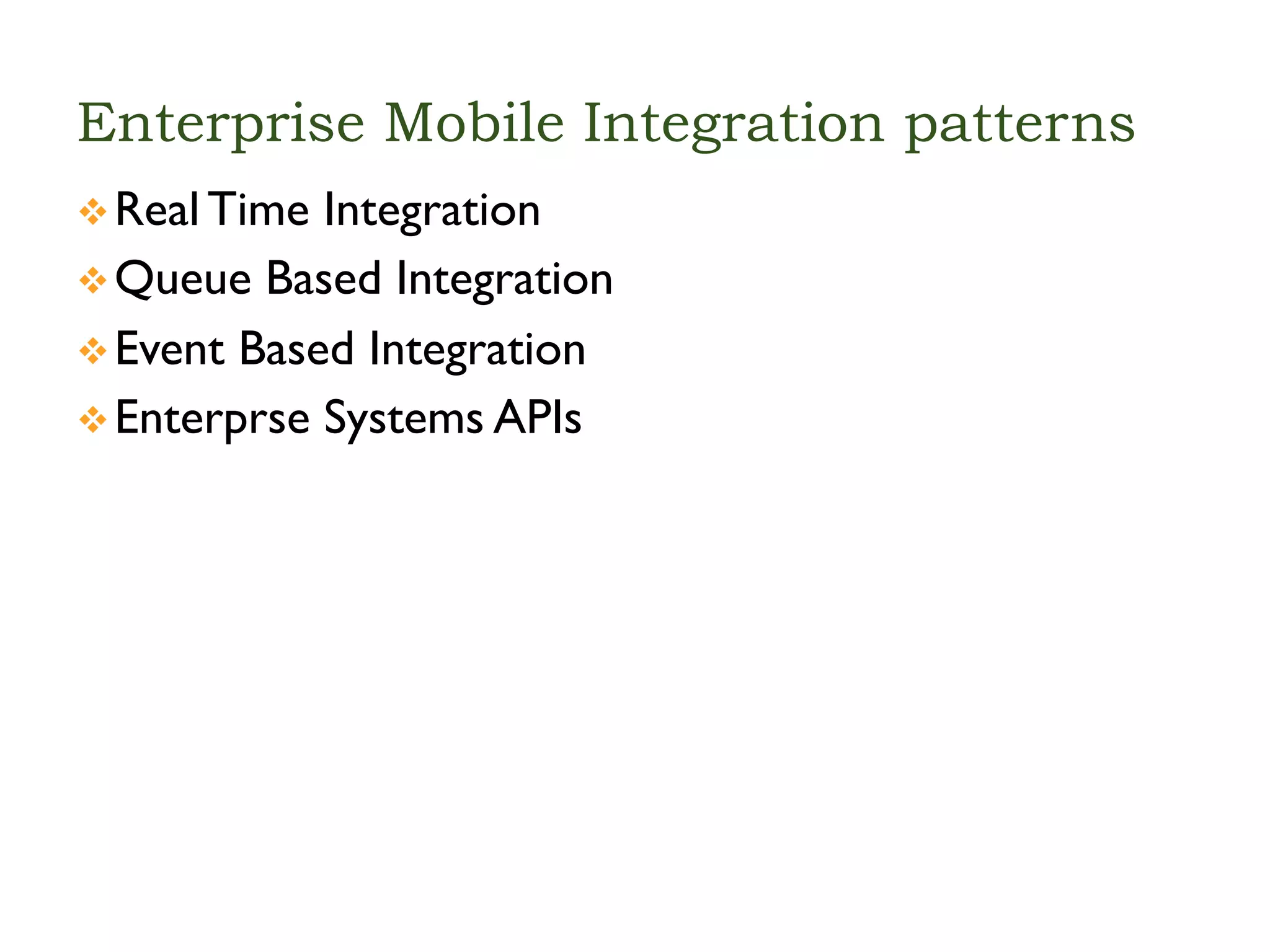 Enterprise Mobile Integration patterns

❖ Real Time Integration
❖ Queue Based Integration
❖ Event Based Integration
❖ Enterprse Systems APIs